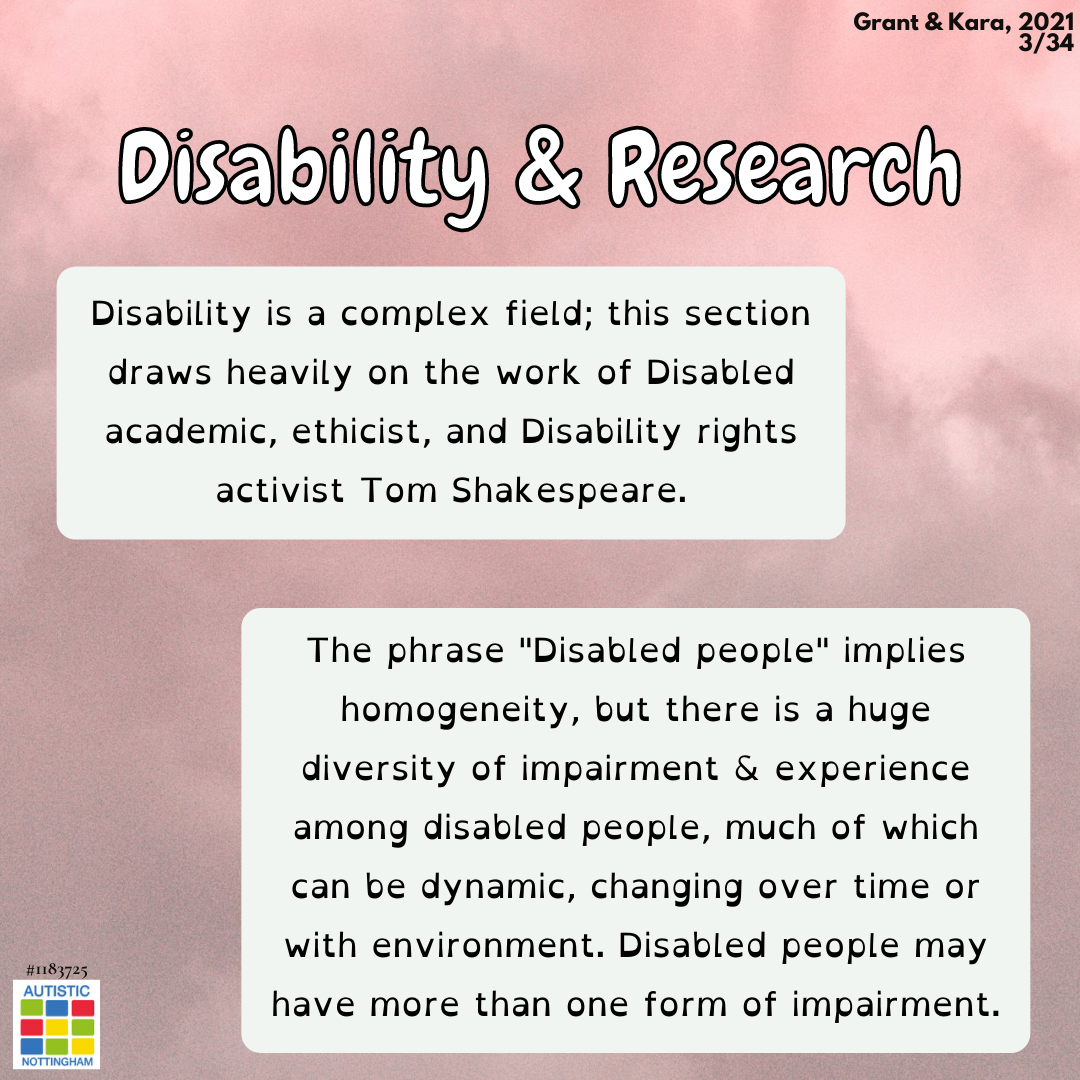 Grant & Kara, 2021
3/34

Disability & Research

Disability is a complex field; this section draws heavily on the work of Disabled academic, ethicist, and Disability rights activist Tom Shakespeare.

The phrase "Disabled people" implies homogeneity, but there is a huge diversity of impairment & experience among disabled people, much of which can be dynamic, changing over time or with environment. Disabled people may have more than one form of impairment.

#1183725
AUTISTIC
NOTTINGHAM